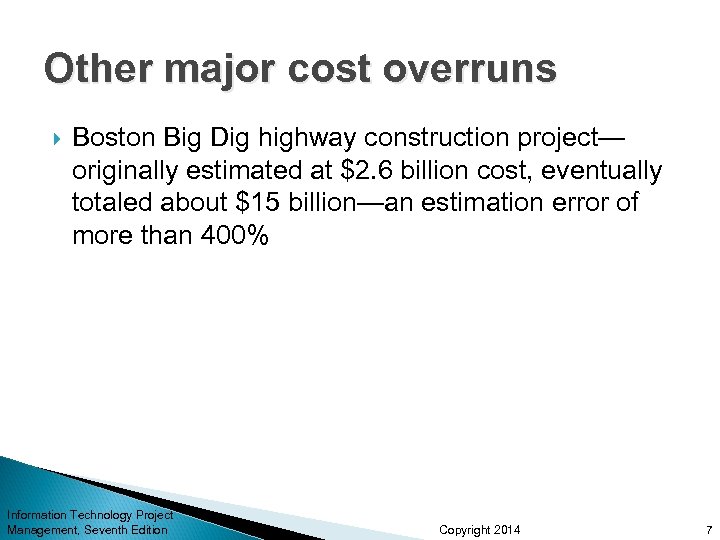 Other major cost overruns

Boston Big Dig highway construction project—originally estimated at \$2.6 billion cost, eventually totaled about \$15 billion—an estimation error of more than 400%

Information Technology Project Management, Seventh Edition

Copyright 2014

7